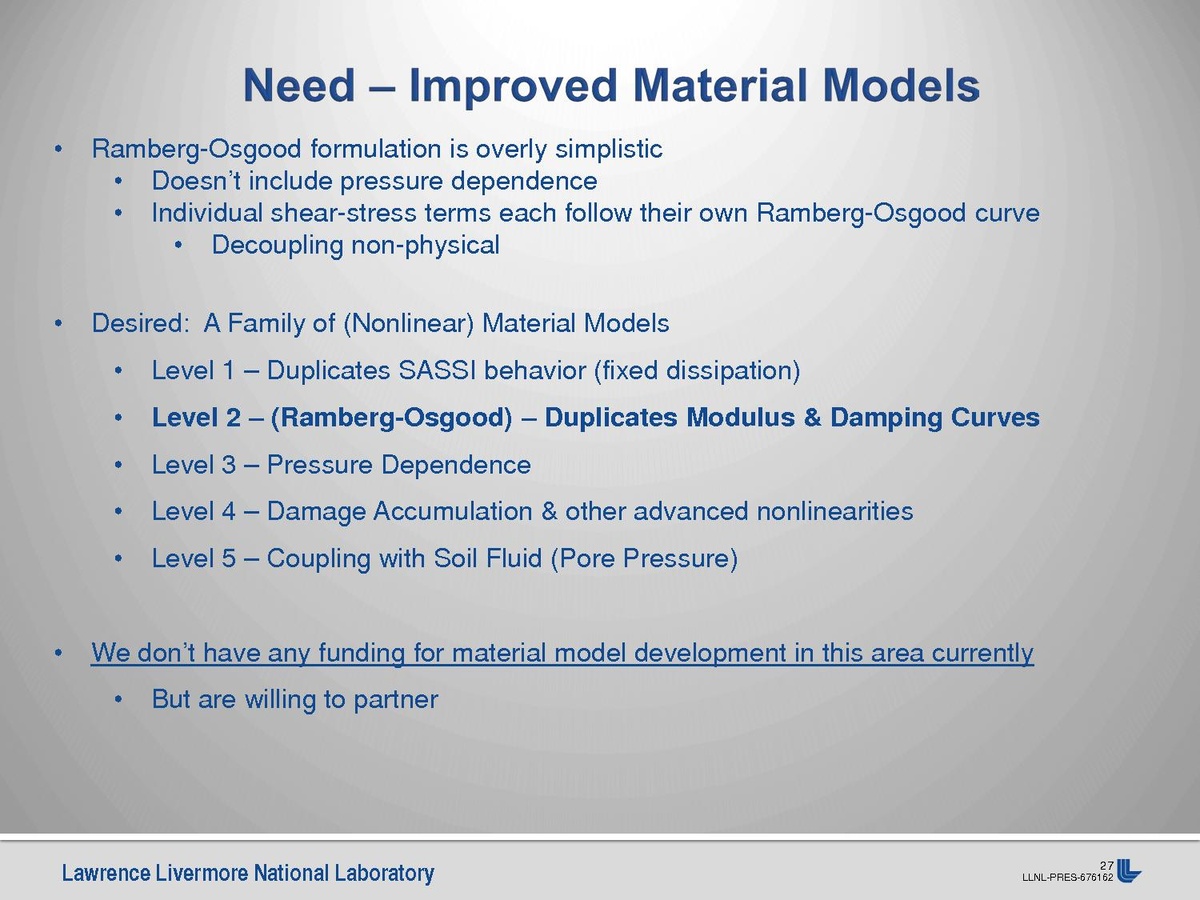 Need – Improved Material Models

• Ramberg-Osgood formulation is overly simplistic
• Doesn't include pressure dependence
• Individual shear-stress terms each follow their own Ramberg-Osgood curve
• Decoupling non-physical

• Desired: A Family of (Nonlinear) Material Models
• Level 1 – Duplicates SASSI behavior (fixed dissipation)
• Level 2 – (Ramberg-Osgood) – Duplicates Modulus & Damping Curves
• Level 3 – Pressure Dependence
• Level 4 – Damage Accumulation & other advanced nonlinearities
• Level 5 – Coupling with Soil Fluid (Pore Pressure)

• We don't have any funding for material model development in this area currently
• But are willing to partner

Lawrence Livermore National Laboratory

27
LLNL-PRES-676162